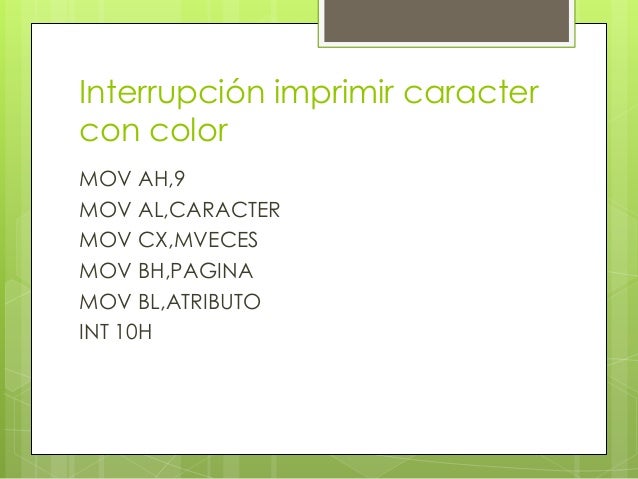 Interrupción imprimir caracter con color

MOV AH,9
MOV AL,CARACTER
MOV CX,MVECES
MOV BH,PAGINA
MOV BL,ATRIBUTO
INT 10H